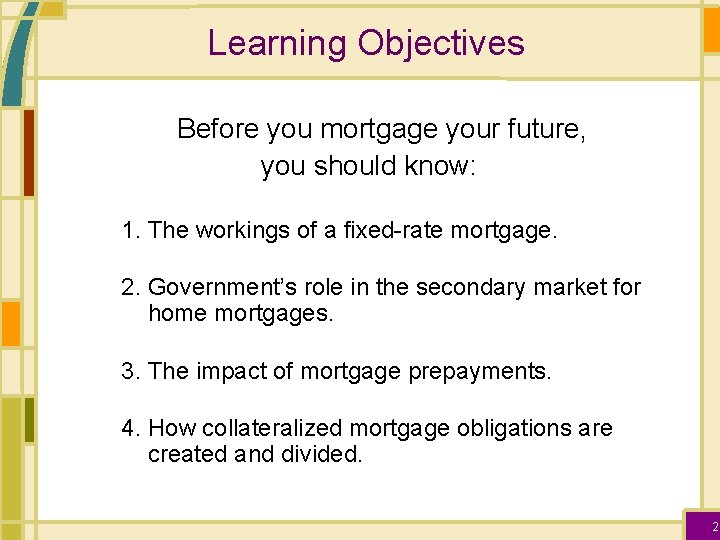 Learning Objectives

Before you mortgage your future, you should know:

1. The workings of a fixed-rate mortgage.

2. Government's role in the secondary market for home mortgages.

3. The impact of mortgage prepayments.

4. How collateralized mortgage obligations are created and divided.

2